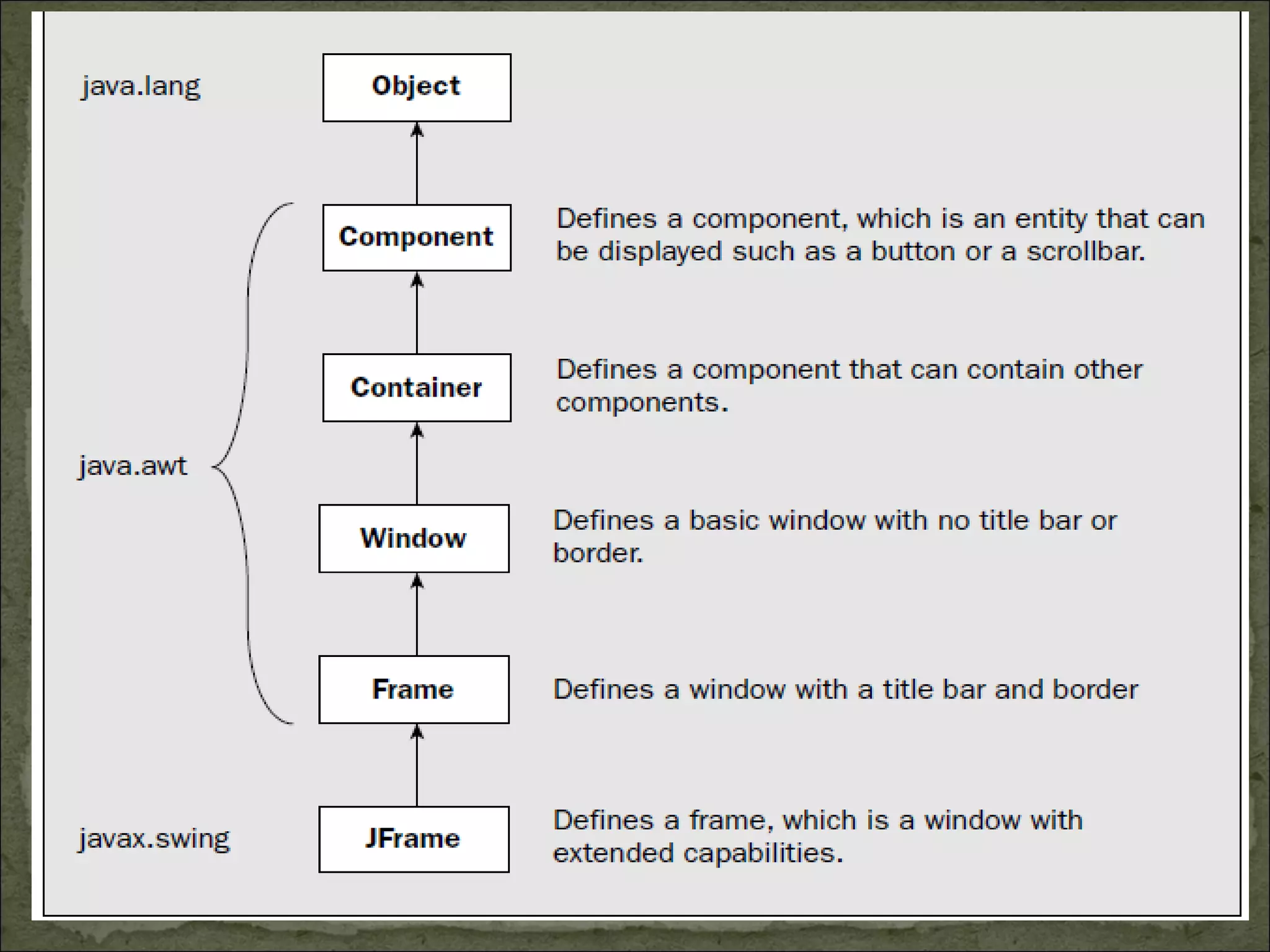 java.lang

Object

Component

Defines a component, which is an entity that can be displayed such as a button or a scrollbar.

Container

Defines a component that can contain other components.

java.awt

Window

Defines a basic window with no title bar or border.

Frame

Defines a window with a title bar and border

javax.swing

JFrame

Defines a frame, which is a window with extended capabilities.